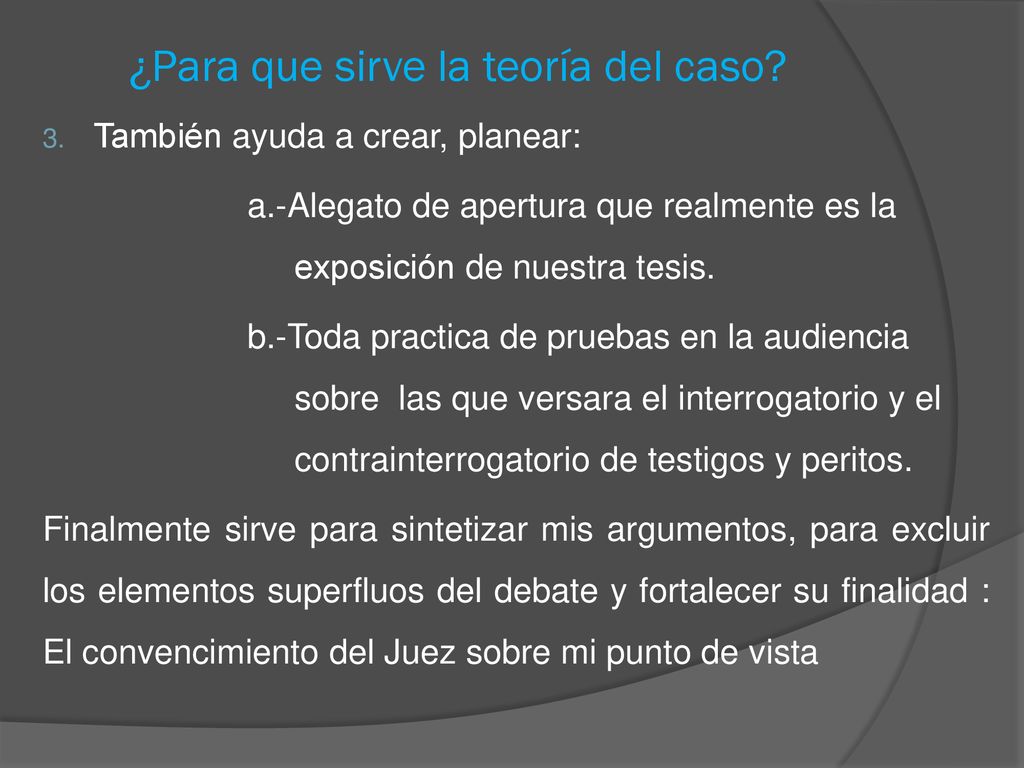 ¿Para que sirve la teoría del caso?

3. También ayuda a crear, planear:

a.-Alegato de apertura que realmente es la exposición de nuestra tesis.

b.-Toda practica de pruebas en la audiencia sobre las que versara el interrogatorio y el contrainterrogatorio de testigos y peritos.

Finalmente sirve para sintetizar mis argumentos, para excluir los elementos superfluos del debate y fortalecer su finalidad : El convencimiento del Juez sobre mi punto de vista